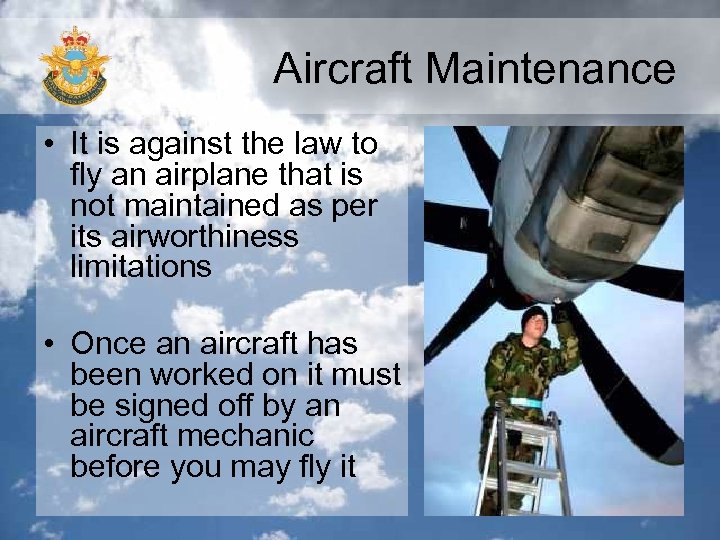 Aircraft Maintenance

• It is against the law to fly an airplane that is not maintained as per its airworthiness limitations

• Once an aircraft has been worked on it must be signed off by an aircraft mechanic before you may fly it